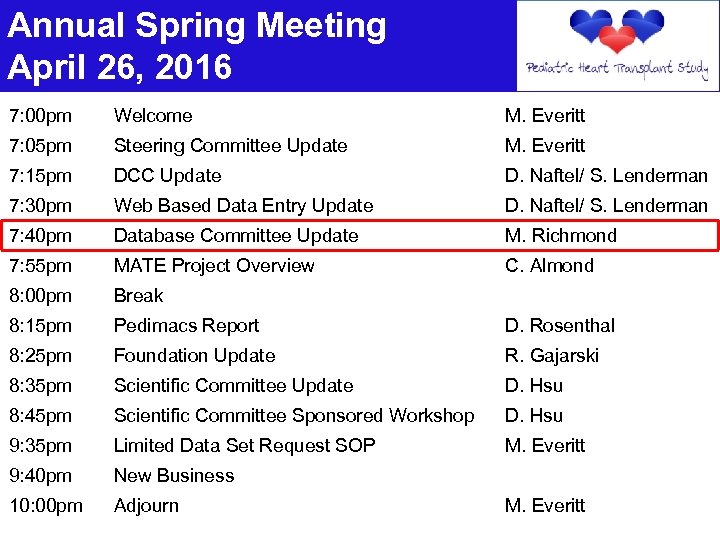 Annual Spring Meeting
April 26, 2016

Pediatric Heart Transplant Study

| | | |
|---|---|---|
| 7:00pm | Welcome | M. Everitt |
| 7:05pm | Steering Committee Update | M. Everitt |
| 7:15pm | DCC Update | D. Naftel/ S. Lenderman |
| 7:30pm | Web Based Data Entry Update | D. Naftel/ S. Lenderman |
| 7:40pm | Database Committee Update | M. Richmond |
| 7:55pm | MATE Project Overview | C. Almond |
| 8:00pm | Break | |
| 8:15pm | Pedimacs Report | D. Rosenthal |
| 8:25pm | Foundation Update | R. Gajarski |
| 8:35pm | Scientific Committee Update | D. Hsu |
| 8:45pm | Scientific Committee Sponsored Workshop | D. Hsu |
| 9:35pm | Limited Data Set Request SOP | M. Everitt |
| 9:40pm | New Business | |
| 10:00pm | Adjourn | M. Everitt |